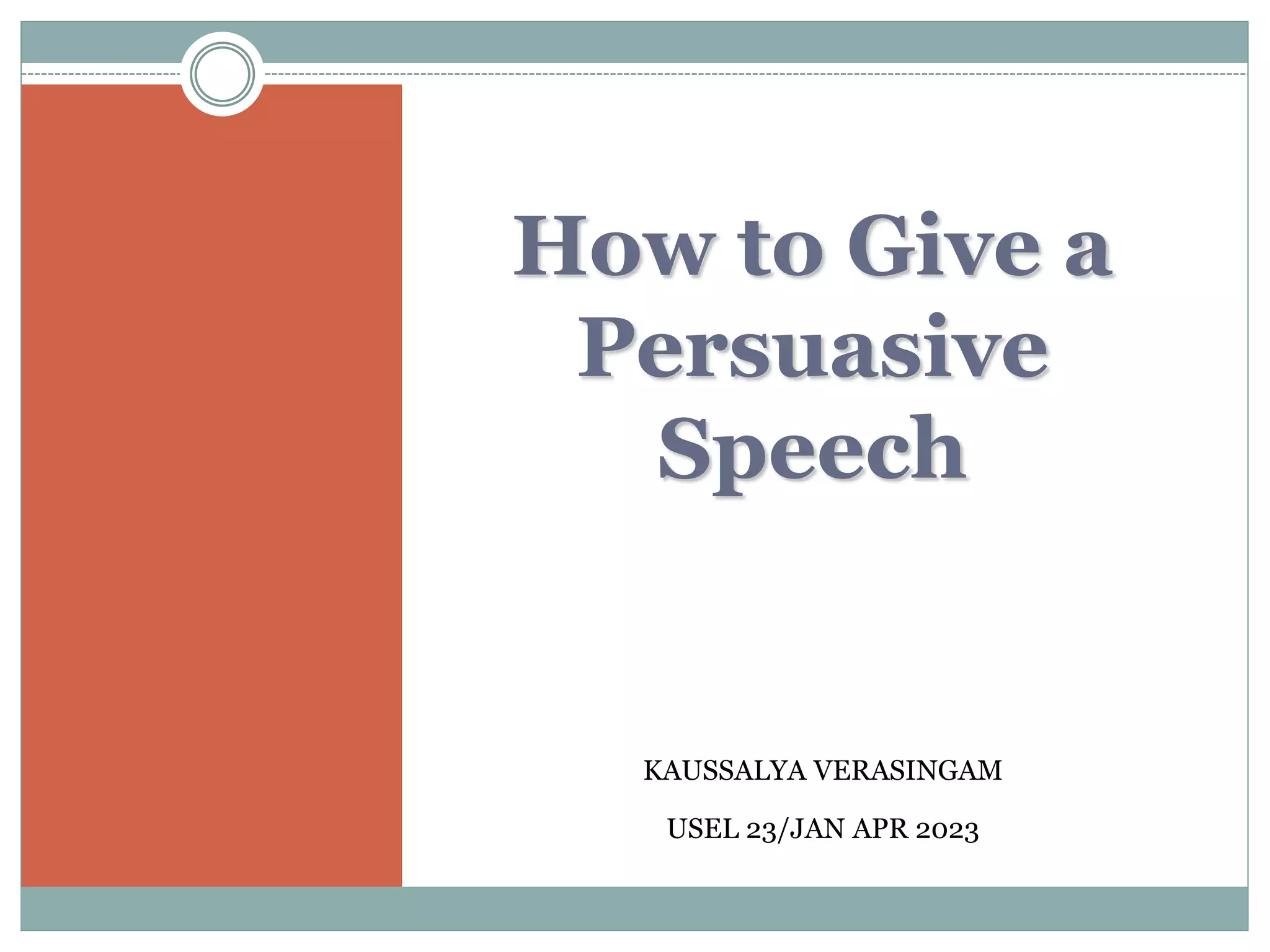 How to Give a Persuasive Speech

KAUSSALYA VERASINGAM

USEL 23/JAN APR 2023